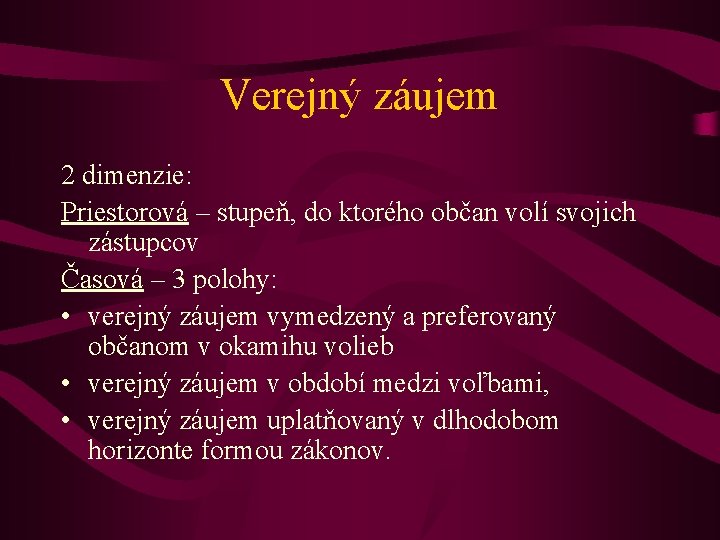 Verejný záujem

2 dimenzie:

Priestorová – stupeň, do ktorého občan volí svojich zástupcov

Časová – 3 polohy:

• verejný záujem vymedzený a preferovaný občanom v okamihu volieb
• verejný záujem v období medzi voľbami,
• verejný záujem uplatňovaný v dlhodobom horizonte formou zákonov.